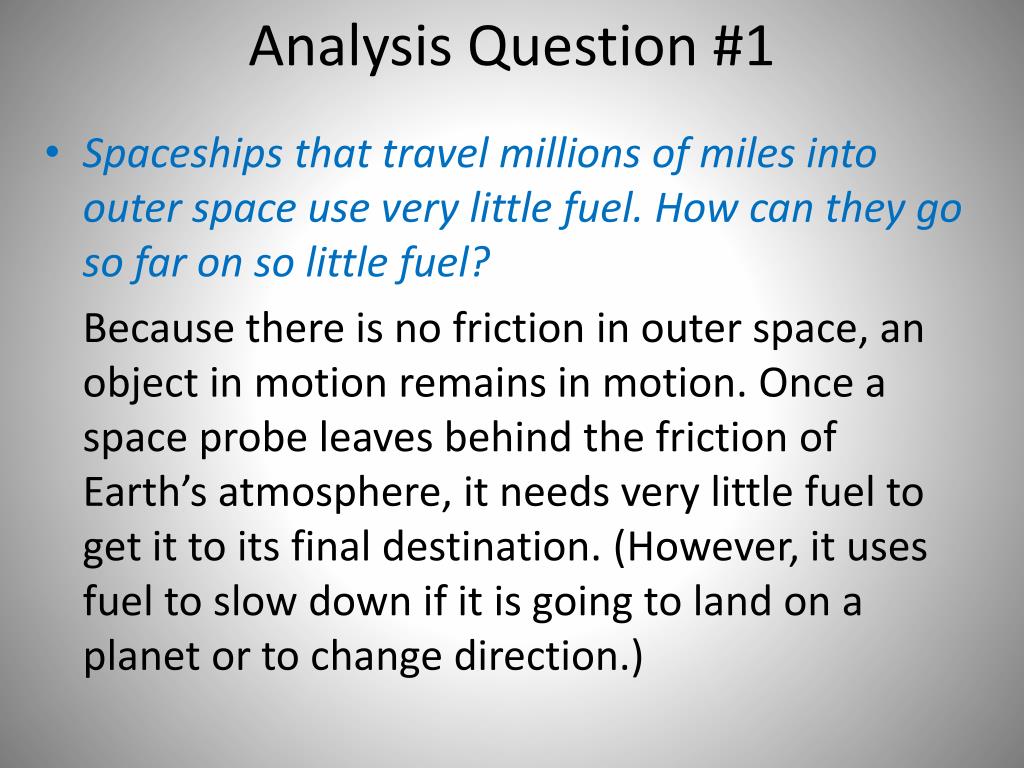 Analysis Question #1

• Spaceships that travel millions of miles into outer space use very little fuel. How can they go so far on so little fuel?

Because there is no friction in outer space, an object in motion remains in motion. Once a space probe leaves behind the friction of Earth's atmosphere, it needs very little fuel to get it to its final destination. (However, it uses fuel to slow down if it is going to land on a planet or to change direction.)